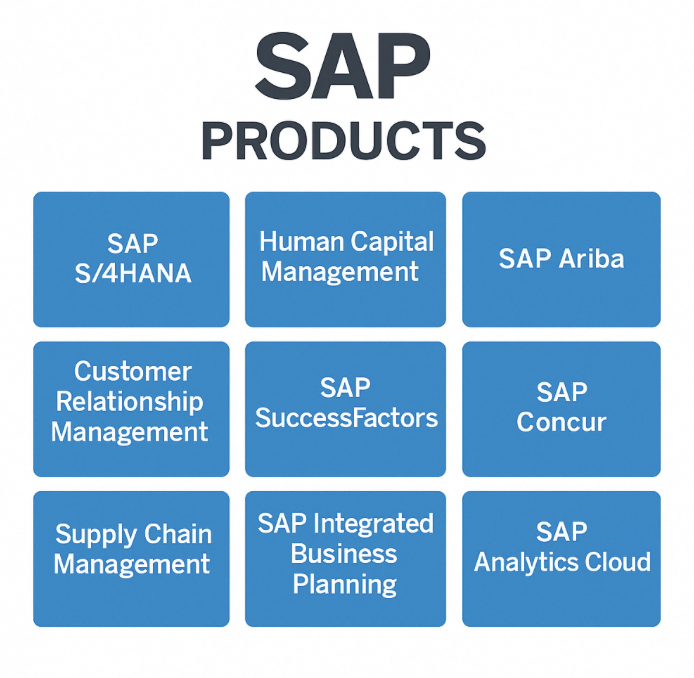 SAP
PRODUCTS

SAP S/4HANA

Human Capital Management

SAP Ariba

Customer Relationship Management

SAP SuccessFactors

SAP Concur

Supply Chain Management

SAP Integrated Business Planning

SAP Analytics Cloud